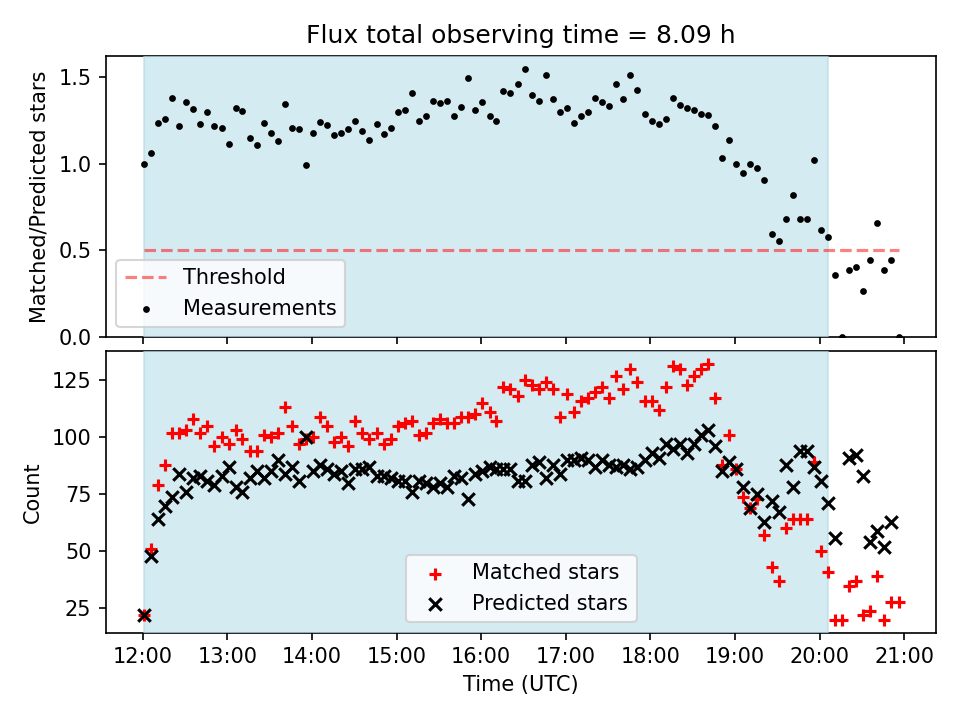 Flux total observing time = 8.09 h

Matched/Predicted stars

1.5
1.0
0.5
0.0

Threshold
Measurements

Count

125
100
75
50
25

Matched stars
Predicted stars

12:00 13:00 14:00 15:00 16:00 17:00 18:00 19:00 20:00 21:00

Time (UTC)